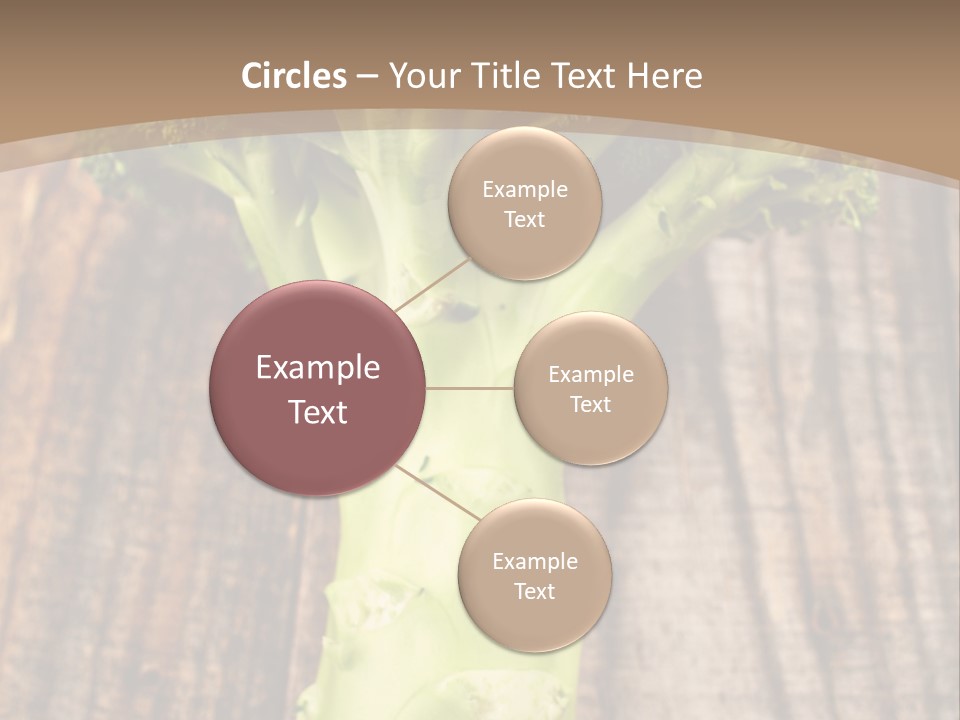 Circles – Your Title Text Here

Example Text

Example Text

Example Text

Example Text